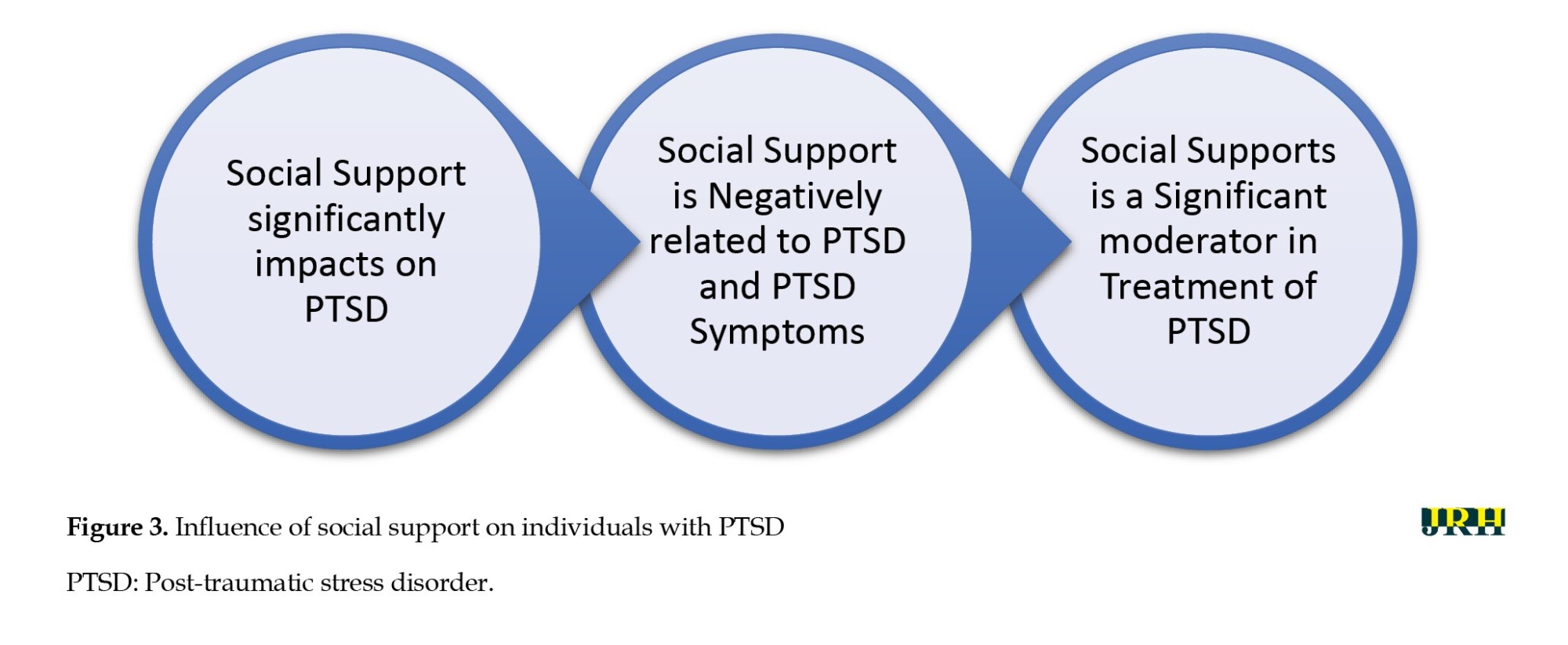 Social Support significantly impacts on PTSD

Social Support is Negatively related to PTSD and PTSD Symptoms

Social Supports is a Significant moderator in Treatment of PTSD

**Figure 3.** Influence of social support on individuals with PTSD

JRH

PTSD: Post-traumatic stress disorder.